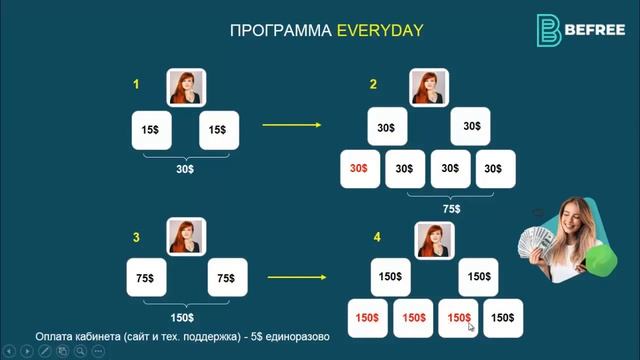 ПРОГРАММА EVERYDAY

BEFREE

1

15$ 15$

30$

2

30$ 30$

30$ 30$ 30$ 30$

75$

3

75$ 75$

150$

4

150$ 150$

150$ 150$ 150$ 150$

Оплата кабинета (сайт и тех. поддержка) - 5$ единоразово